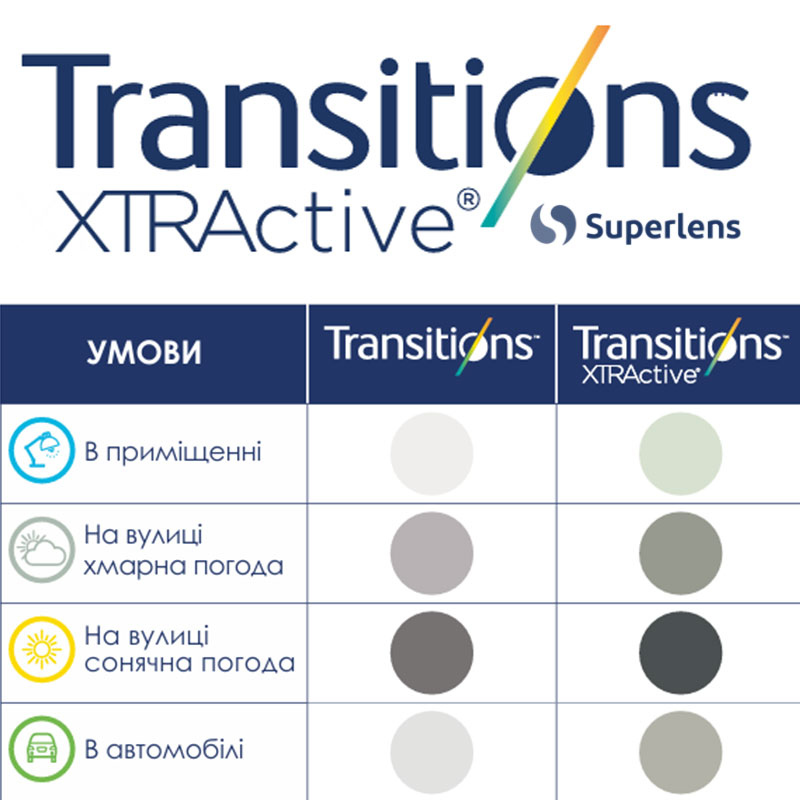 Transitions
XTRActive®
Superlens

| УМОВИ | Transitions | Transitions XTRActive |
|---|---|---|
| В приміщенні | | |
| На вулиці хмарна погода | | |
| На вулиці сонячна погода | | |
| В автомобілі | | |